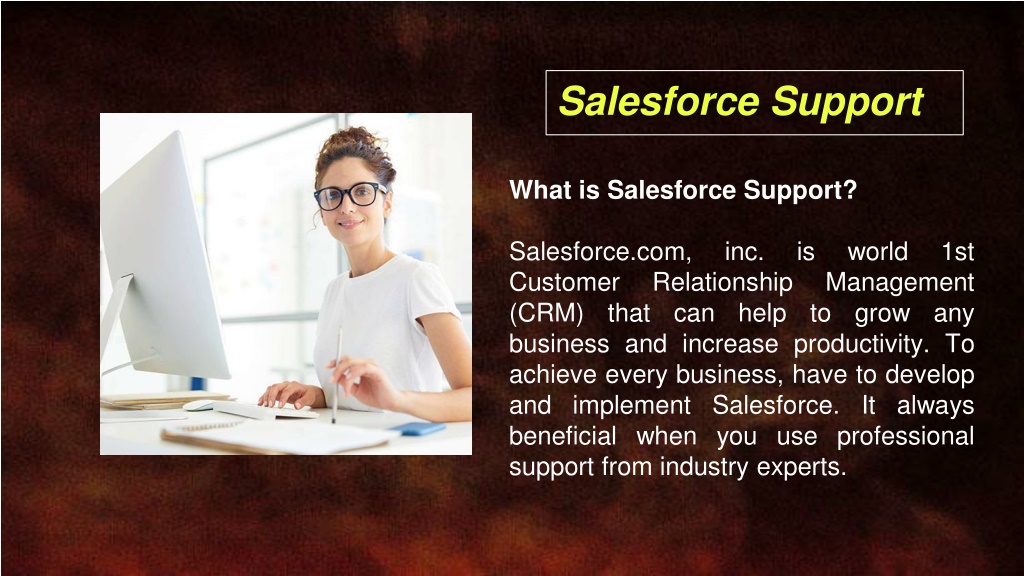 Salesforce Support

What is Salesforce Support?

Salesforce.com, inc. is world 1st Customer Relationship Management (CRM) that can help to grow any business and increase productivity. To achieve every business, have to develop and implement Salesforce. It always beneficial when you use professional support from industry experts.